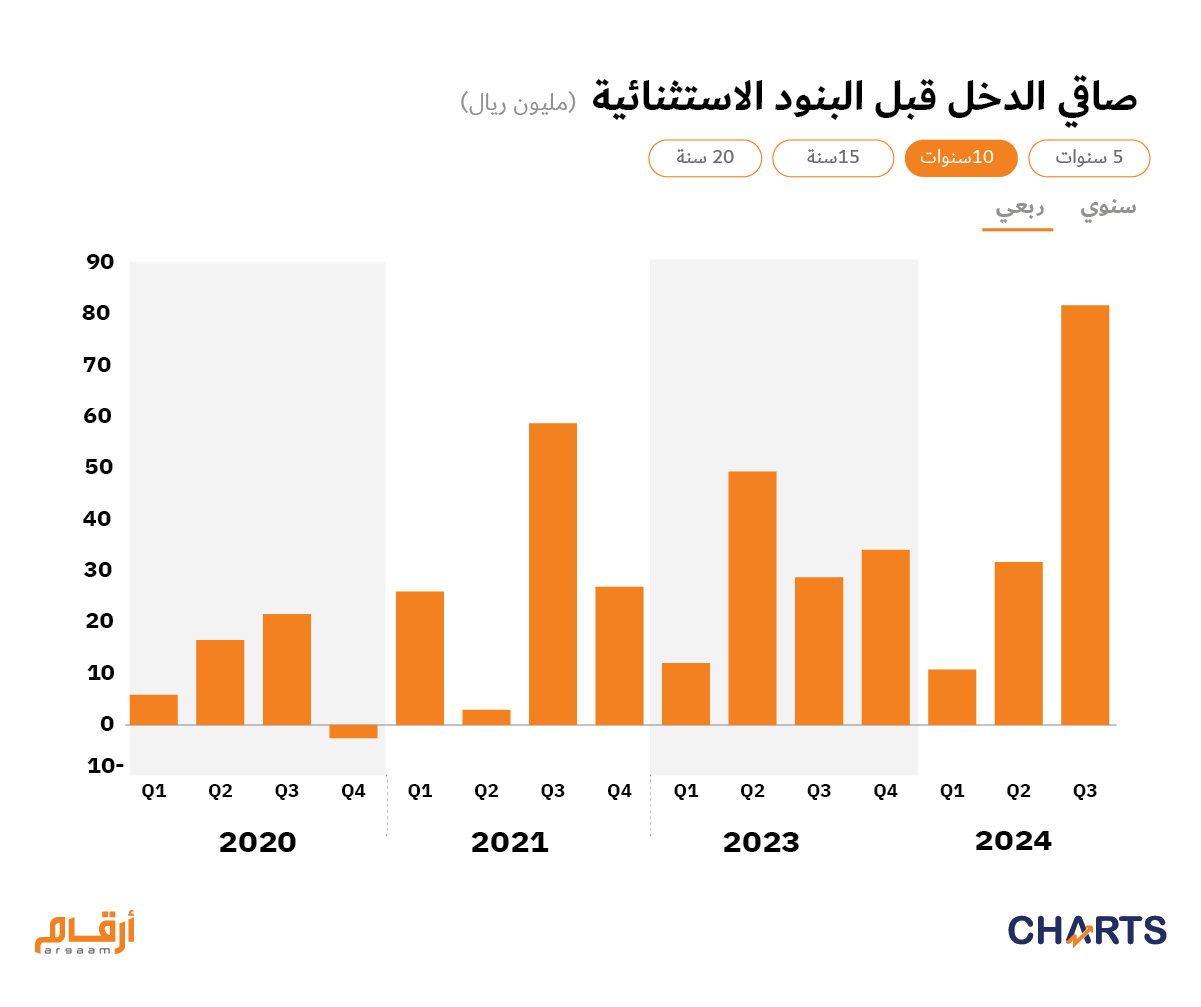 صافي الدخل قبل البنود الاستثنائية (مليون ريال)

5 سنوات
10سنوات
15سنة
20 سنة

سنوي
ربعي

90
80
70
60
50
40
30
20
10
0
10-

Q1 Q2 Q3 Q4 Q1 Q2 Q3 Q4 Q1 Q2 Q3 Q4 Q1 Q2 Q3

2020
2021
2023
2024

أرقام
argaam

CHARTS